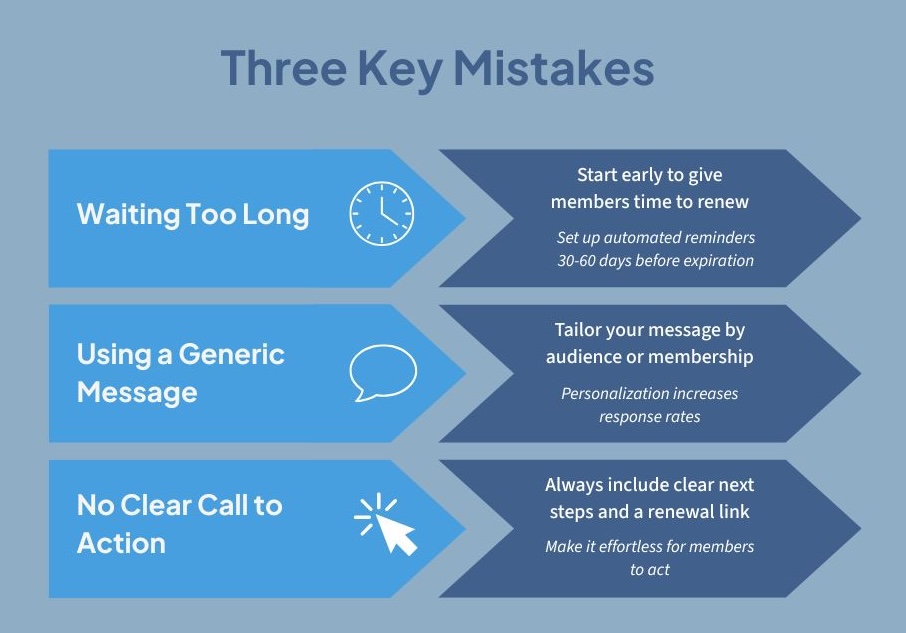 Three Key Mistakes

Waiting Too Long

Start early to give members time to renew

Set up automated reminders 30-60 days before expiration

Using a Generic Message

Tailor your message by audience or membership

Personalization increases response rates

No Clear Call to Action

Always include clear next steps and a renewal link

Make it effortless for members to act